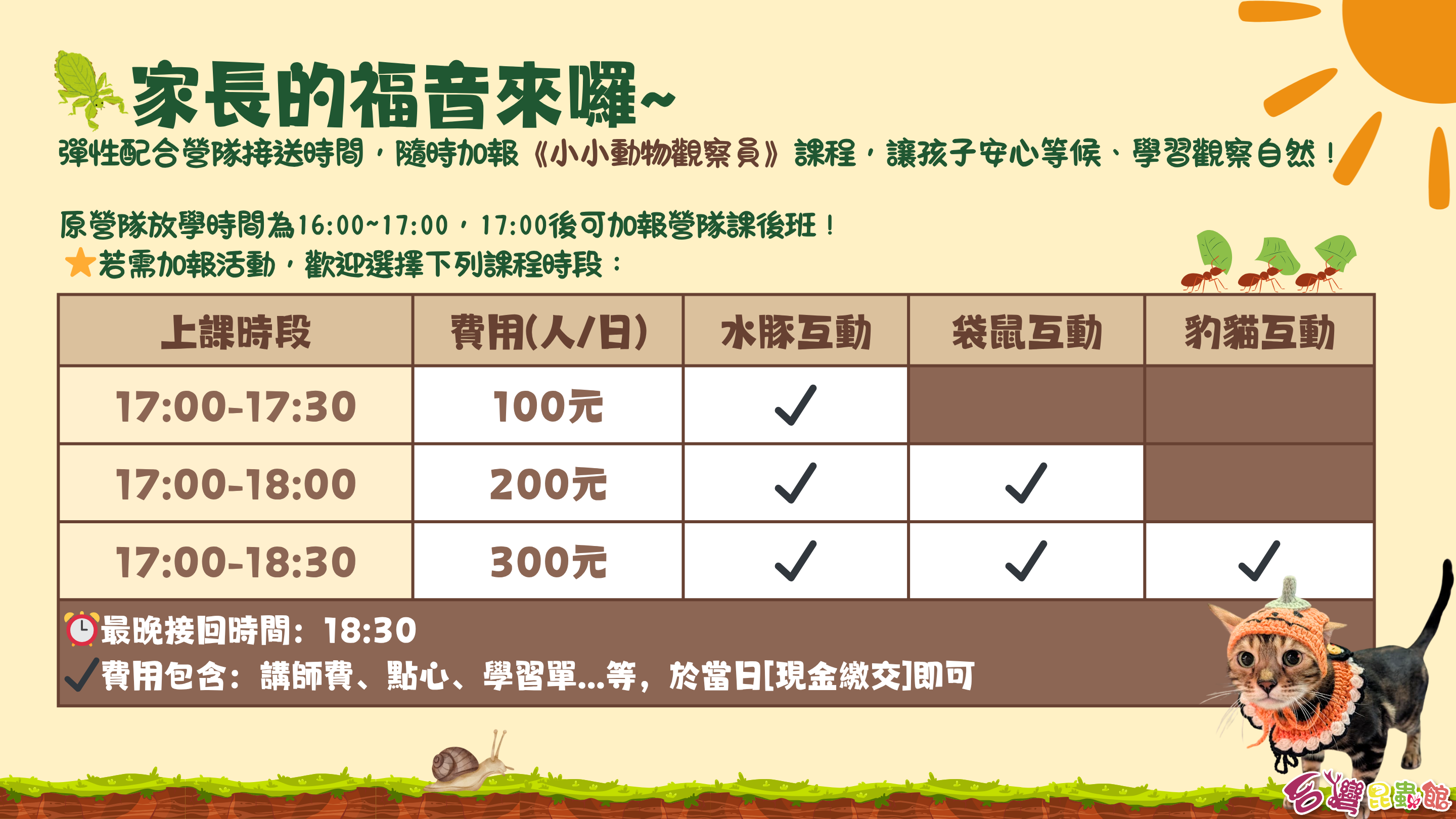 家長的福音來囉~

彈性配合營隊接送時間，隨時加報《小小動物觀察員》課程，讓孩子安心等候、學習觀察自然！

原營隊放學時間為16:00~17:00，17:00後可加報營隊課後班！
★若需加報活動，歡迎選擇下列課程時段：

| 上課時段 | 費用(人/日) | 水豚互動 | 袋鼠互動 | 豹貓互動 |
|---|---|---|---|---|
| 17:00-17:30 | 100元 | ✓ | | |
| 17:00-18:00 | 200元 | ✓ | ✓ | |
| 17:00-18:30 | 300元 | ✓ | ✓ | ✓ |

最晚接回時間：18:30
✓費用包含：講師費、點心、學習單...等，於當日[現金繳交]即可

台灣昆蟲館